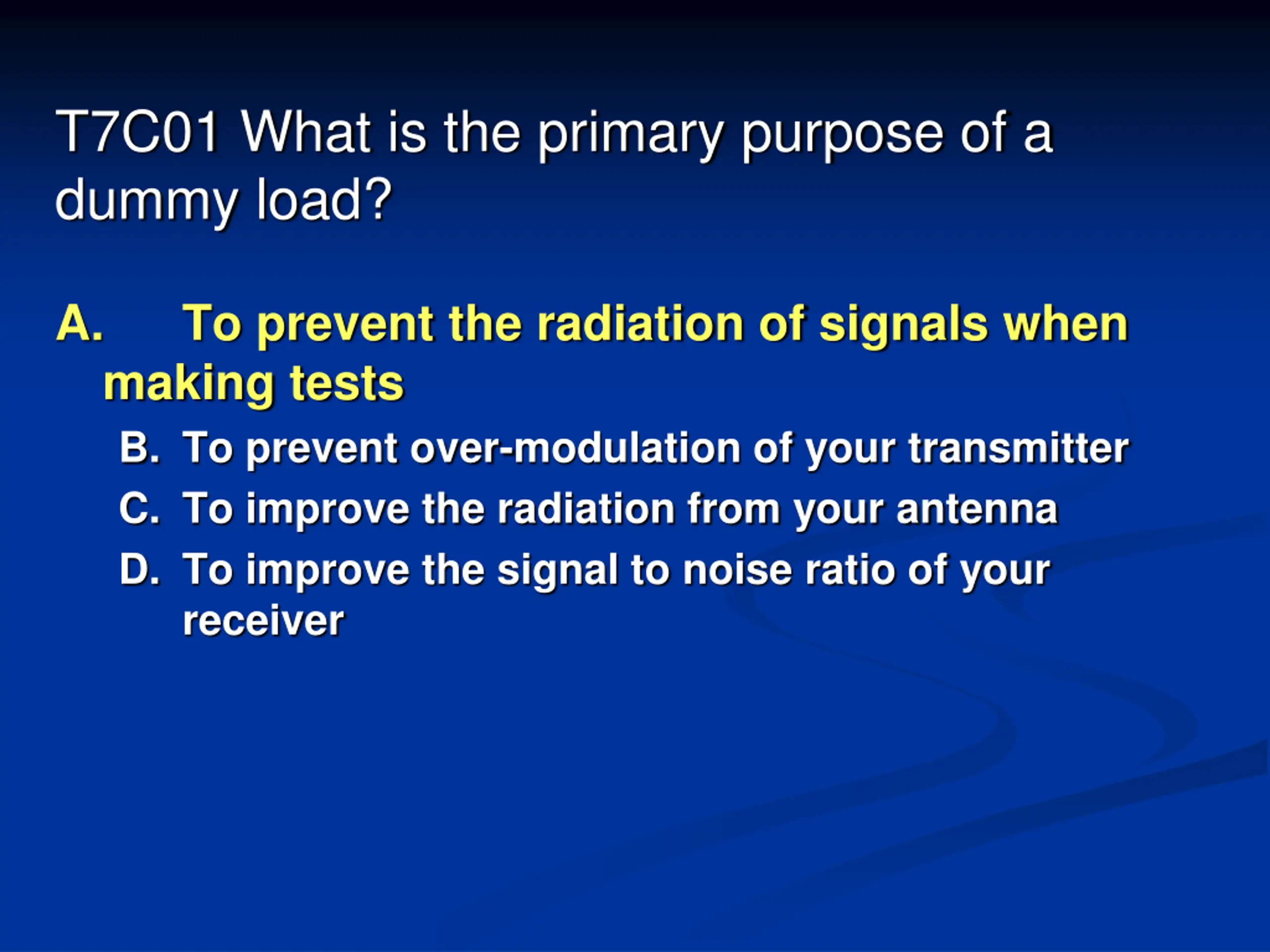 T7C01 What is the primary purpose of a dummy load?

A. To prevent the radiation of signals when making tests

B. To prevent over-modulation of your transmitter

C. To improve the radiation from your antenna

D. To improve the signal to noise ratio of your receiver